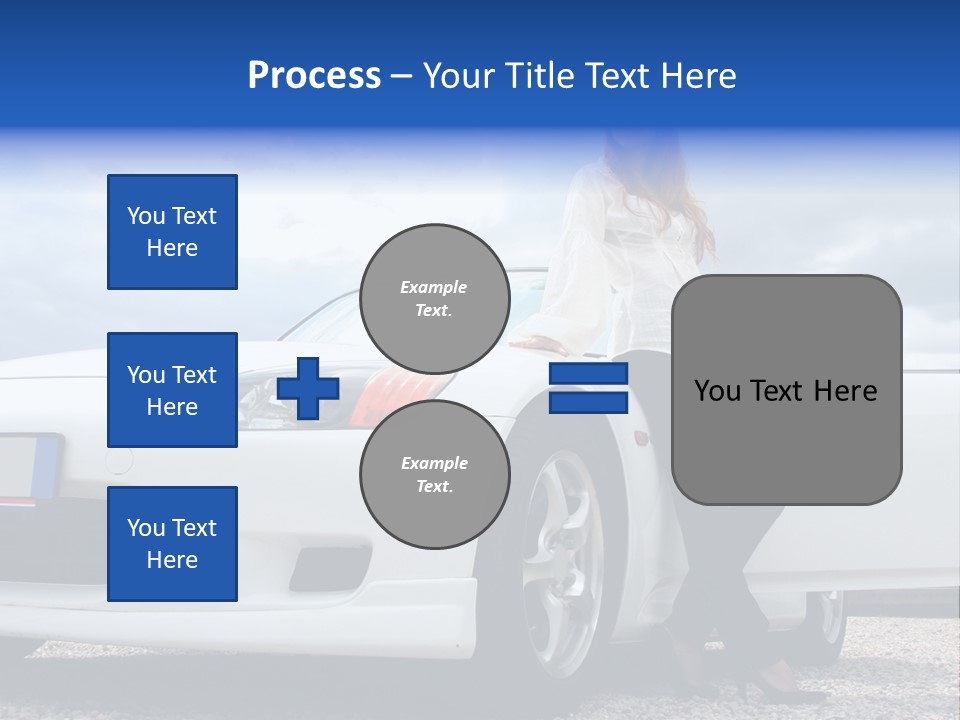 Process – Your Title Text Here

You Text Here

You Text Here

You Text Here

Example Text.

Example Text.

You Text Here